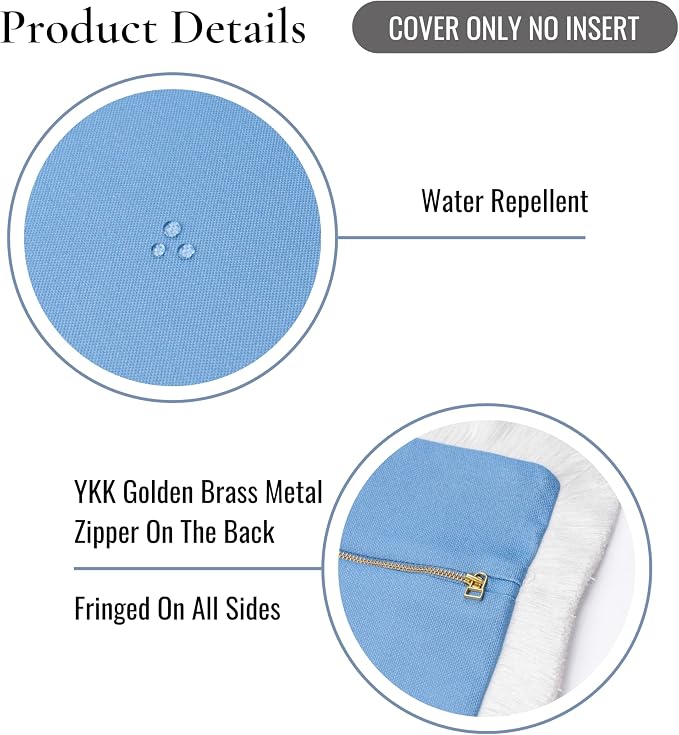 Product Details

COVER ONLY NO INSERT

Water Repellent

YKK Golden Brass Metal Zipper On The Back

Fringed On All Sides